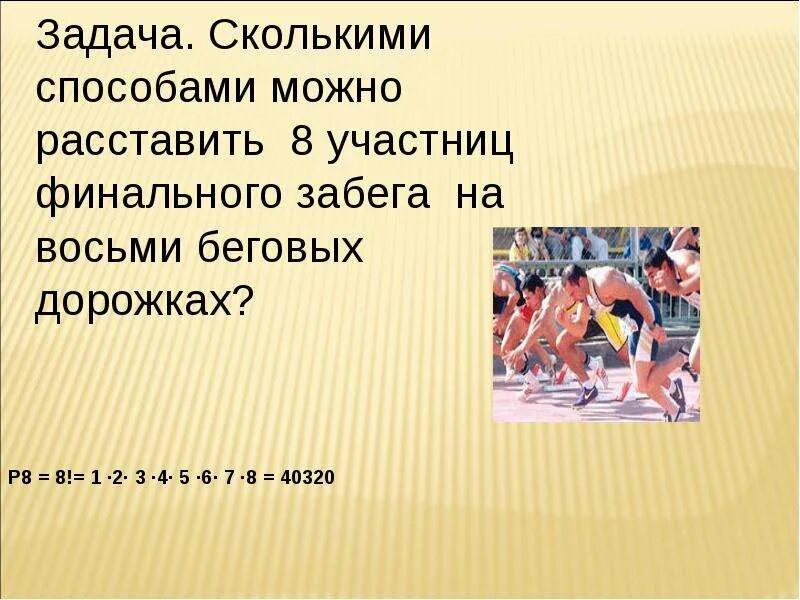 Задача. Сколькими способами можно расставить 8 участниц финального забега на восьми беговых дорожках?

$P8 = 8! = 1 \cdot 2 \cdot 3 \cdot 4 \cdot 5 \cdot 6 \cdot 7 \cdot 8 = 40320$